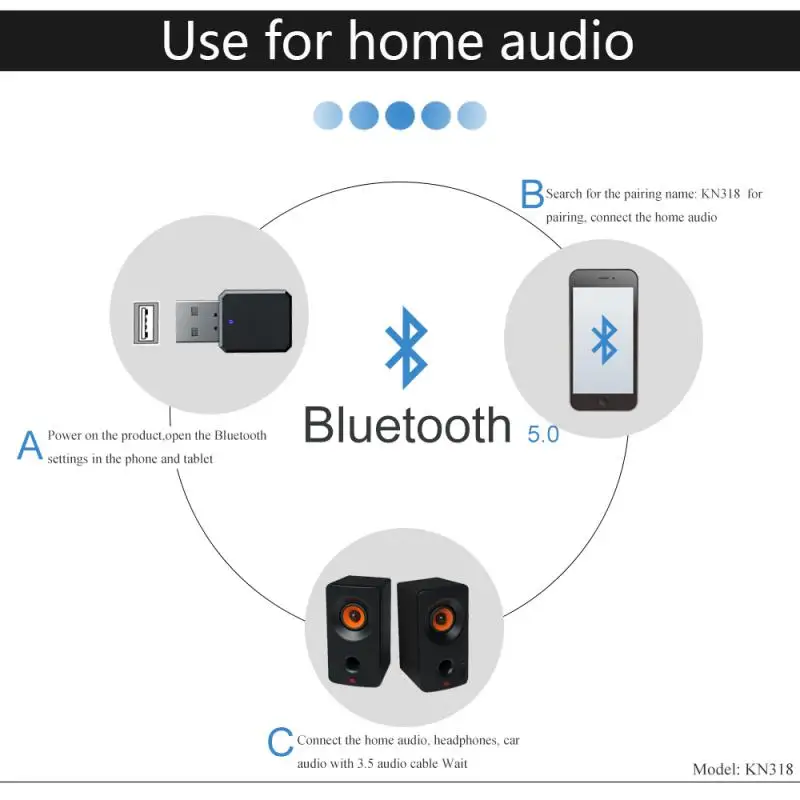 Use for home audio

B Search for the pairing name: KN318 for pairing, connect the home audio

Bluetooth 5.0

A Power on the product,open the Bluetooth settings in the phone and tablet

C Connect the home audio, headphones, car audio with 3.5 audio cable Wait

Model: KN318